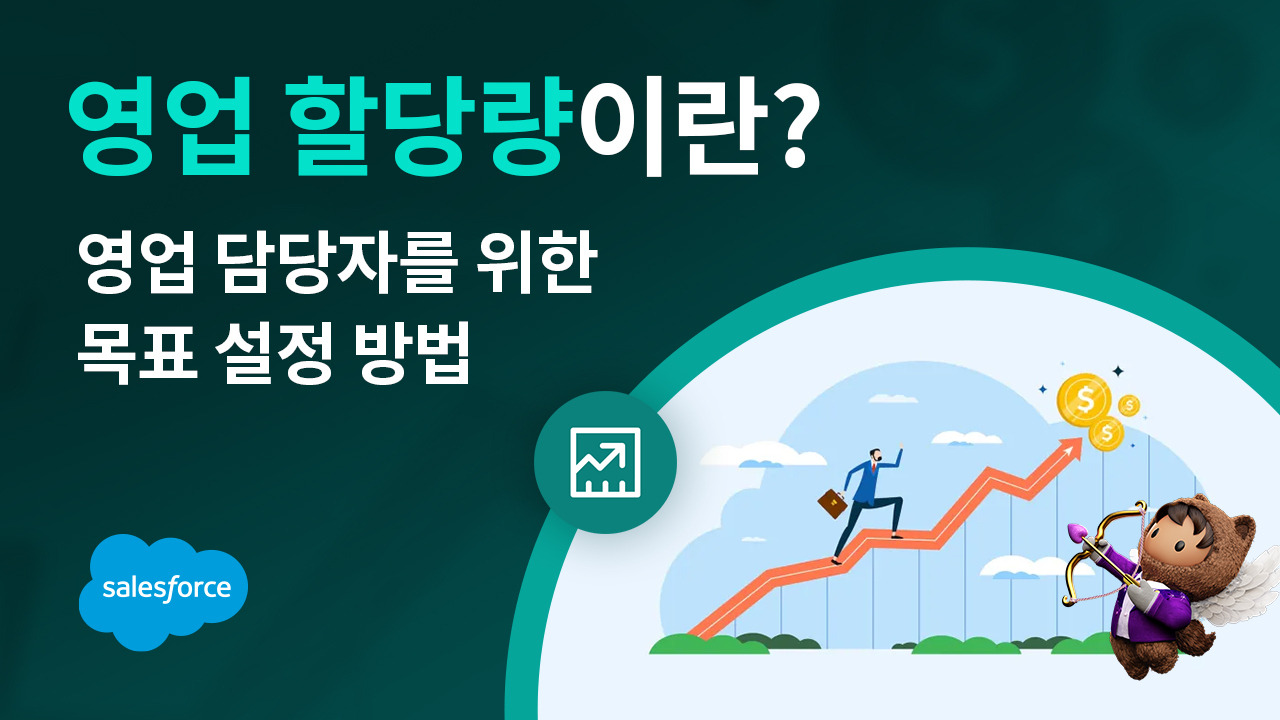 영업 할당량이란?

영업 담당자를 위한 목표 설정 방법

salesforce